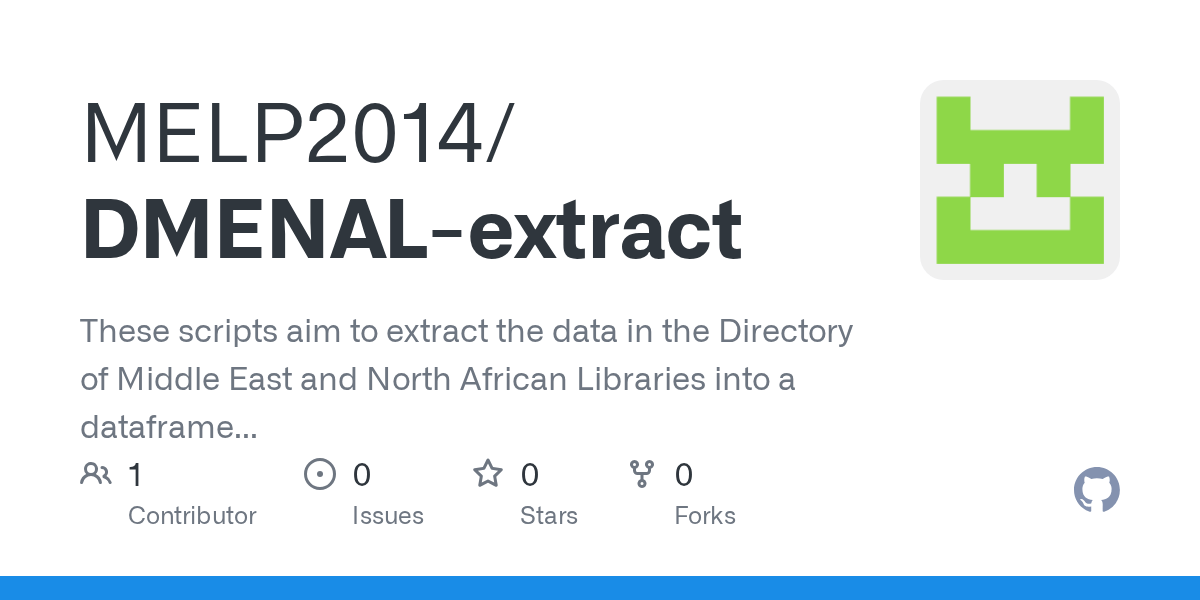 MELP2014/
DMENAL-extract

These scripts aim to extract the data in the Directory of Middle East and North African Libraries into a dataframe...

1
Contributor

0
Issues

0
Stars

0
Forks